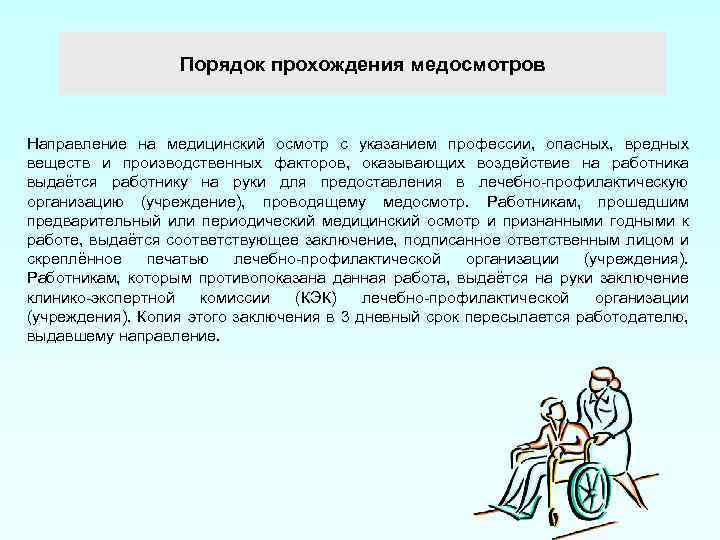 Порядок прохождения медосмотров

Направление на медицинский осмотр с указанием профессии, опасных, вредных веществ и производственных факторов, оказывающих воздействие на работника выдаётся работнику на руки для предоставления в лечебно-профилактическую организацию (учреждение), проводящему медосмотр. Работникам, прошедшим предварительный или периодический медицинский осмотр и признанными годными к работе, выдаётся соответствующее заключение, подписанное ответственным лицом и скреплённое печатью лечебно-профилактической организации (учреждения). Работникам, которым противопоказана данная работа, выдаётся на руки заключение клинико-экспертной комиссии (КЭК) лечебно-профилактической организации (учреждения). Копия этого заключения в 3 дневный срок пересылается работодателю, выдавшему направление.